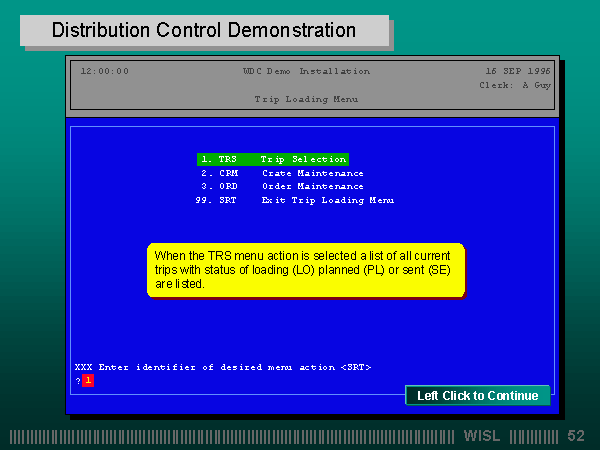 Distribution Control Demonstration

12:00:00 WDC Demo Installation 16 SEP 1996

Clerk: A Guy

Trip Loading Menu

1. TRS Trip Selection
2. CRM Crate Maintenance
3. ORD Order Maintenance
99. SRT Exit Trip Loading Menu

When the TRS menu action is selected a list of all current trips with status of loading (LO) planned (PL) or sent (SE) are listed.

XXX Enter identifier of desired menu action <SRT>
? 1

Left Click to Continue

WISL 52